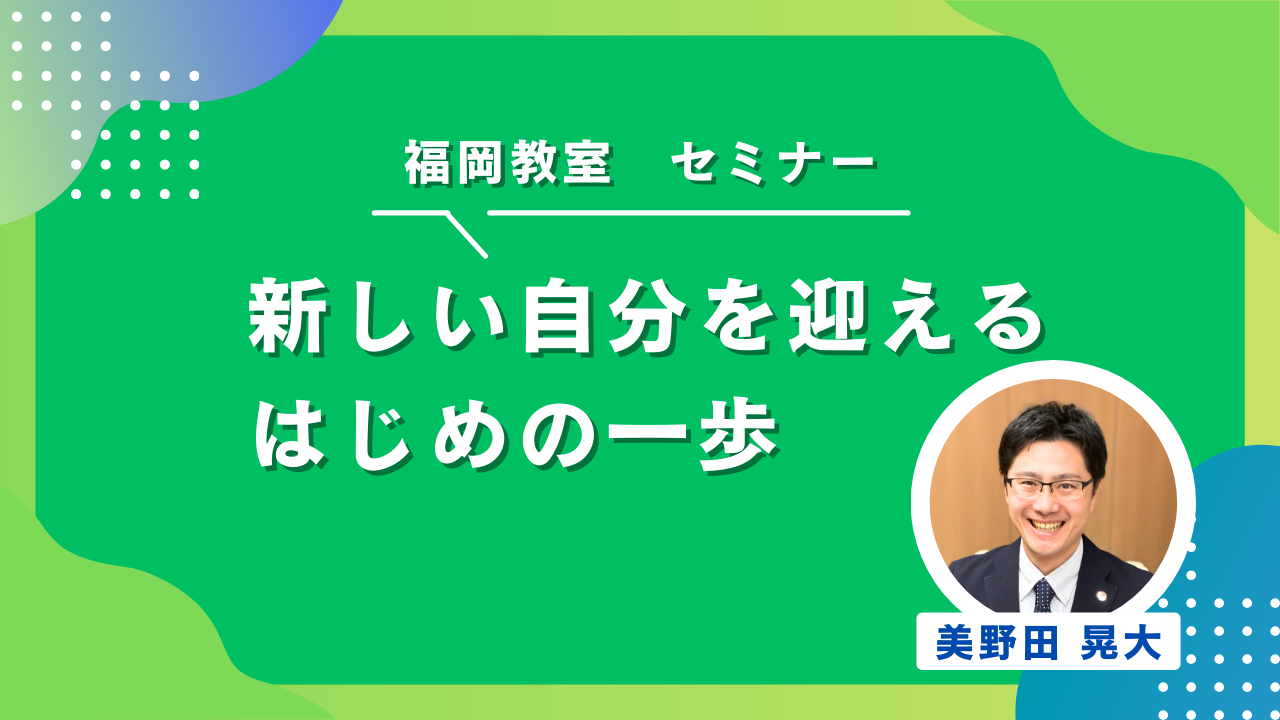 福岡教室　セミナー

新しい自分を迎える
はじめの一歩

美野田 晃大